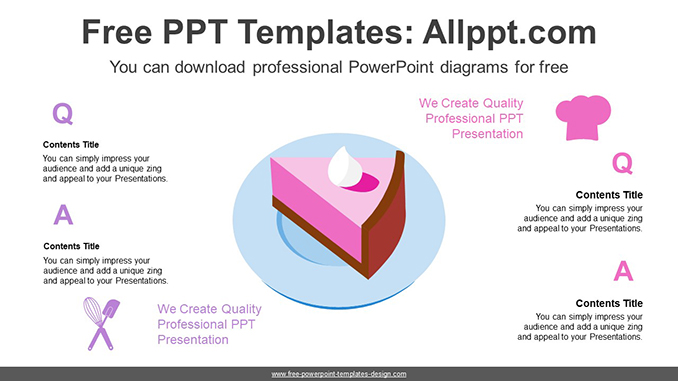 Free PPT Templates: Allppt.com

You can download professional PowerPoint diagrams for free

Q

Contents Title

You can simply impress your audience and add a unique zing and appeal to your Presentations.

A

Contents Title

You can simply impress your audience and add a unique zing and appeal to your Presentations.

We Create Quality Professional PPT Presentation

We Create Quality Professional PPT Presentation

Q

Contents Title

You can simply impress your audience and add a unique zing and appeal to your Presentations.

A

Contents Title

You can simply impress your audience and add a unique zing and appeal to your Presentations.

www.free-powerpoint-templates-design.com